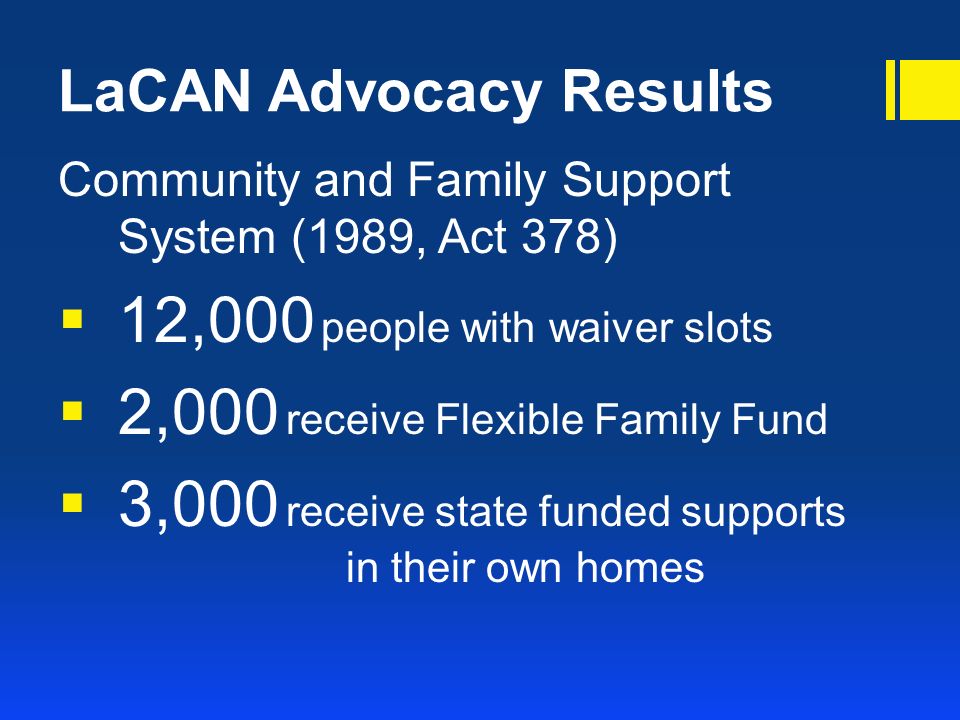 LaCAN Advocacy Results

Community and Family Support System (1989, Act 378)

- 12,000 people with waiver slots
- 2,000 receive Flexible Family Fund
- 3,000 receive state funded supports in their own homes